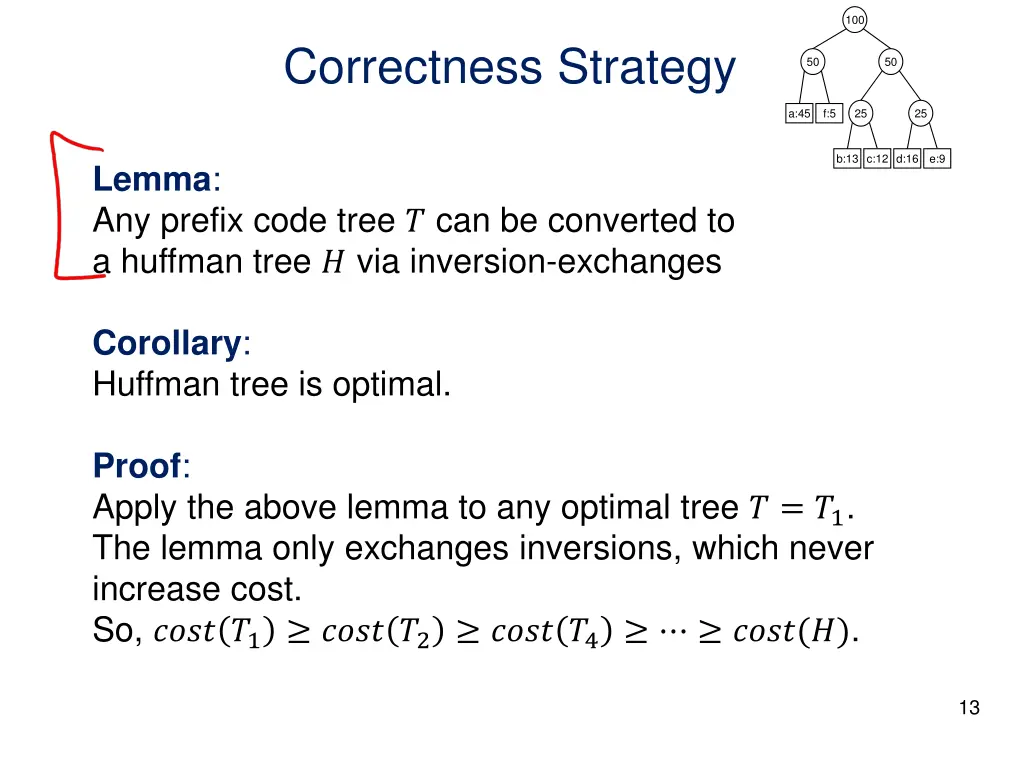 Correctness Strategy

100

50

50

a:45

f:5

25

25

b:13

c:12

d:16

e:9

**Lemma**:
Any prefix code tree $T$ can be converted to a huffman tree $H$ via inversion-exchanges

**Corollary**:
Huffman tree is optimal.

**Proof**:
Apply the above lemma to any optimal tree $T = T_1$.
The lemma only exchanges inversions, which never increase cost.
So, $cost(T_1) \geq cost(T_2) \geq cost(T_4) \geq \cdots \geq cost(H)$.

13